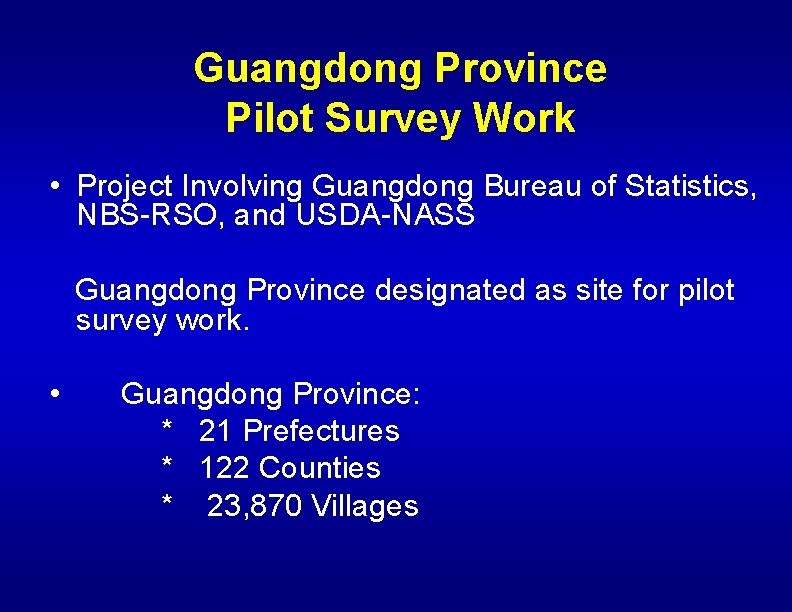 Guangdong Province
Pilot Survey Work

• Project Involving Guangdong Bureau of Statistics, NBS-RSO, and USDA-NASS

Guangdong Province designated as site for pilot survey work.

• Guangdong Province:
* 21 Prefectures
* 122 Counties
* 23,870 Villages